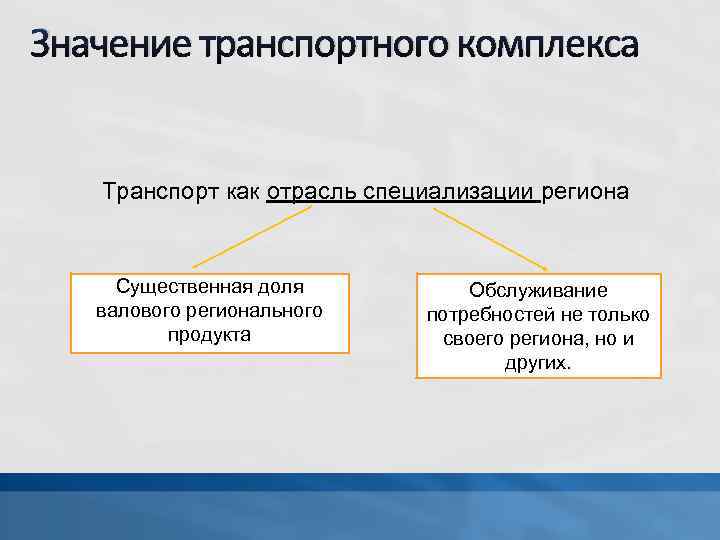 Значение транспортного комплекса

Транспорт как отрасль специализации региона

Существенная доля валового регионального продукта

Обслуживание потребностей не только своего региона, но и других.